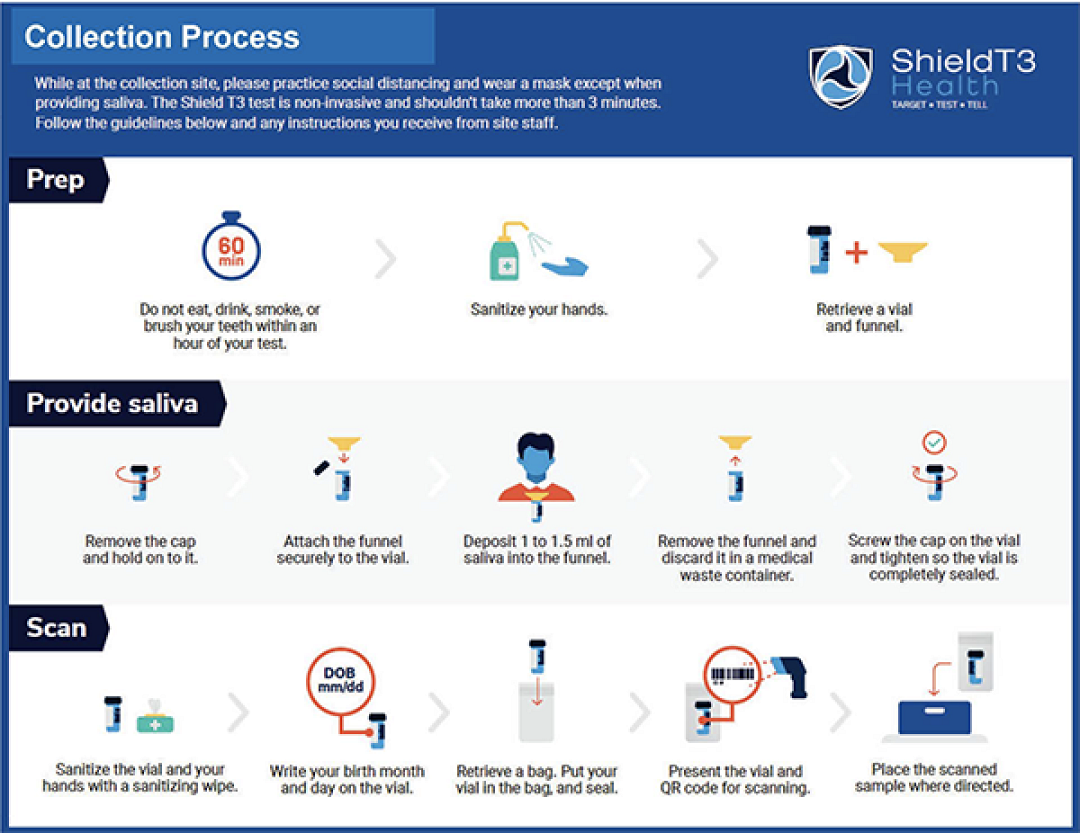 Collection Process

While at the collection site, please practice social distancing and wear a mask except when providing saliva. The Shield T3 test is non-invasive and shouldn't take more than 3 minutes. Follow the guidelines below and any instructions you receive from site staff.

ShieldT3 Health
TARGET • TEST • TELL

Prep

60 min

Do not eat, drink, smoke, or brush your teeth within an hour of your test.

Sanitize your hands.

Retrieve a vial and funnel.

Provide saliva

Remove the cap and hold on to it.

Attach the funnel securely to the vial.

Deposit 1 to 1.5 ml of saliva into the funnel.

Remove the funnel and discard it in a medical waste container.

Screw the cap on the vial and tighten so the vial is completely sealed.

Scan

Sanitize the vial and your hands with a sanitizing wipe.

DOB mm/dd

Write your birth month and day on the vial.

Retrieve a bag. Put your vial in the bag, and seal.

Present the vial and QR code for scanning.

Place the scanned sample where directed.